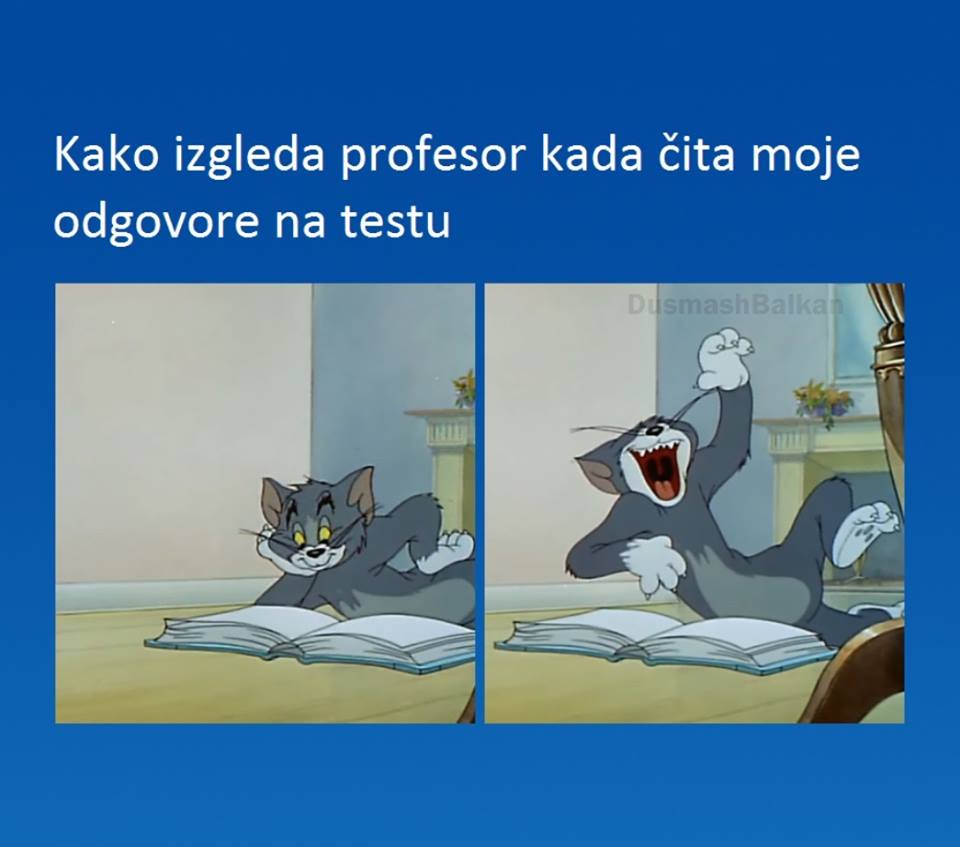 Kako izgleda profesor kada čita moje odgovore na testu

DusmashBalkan